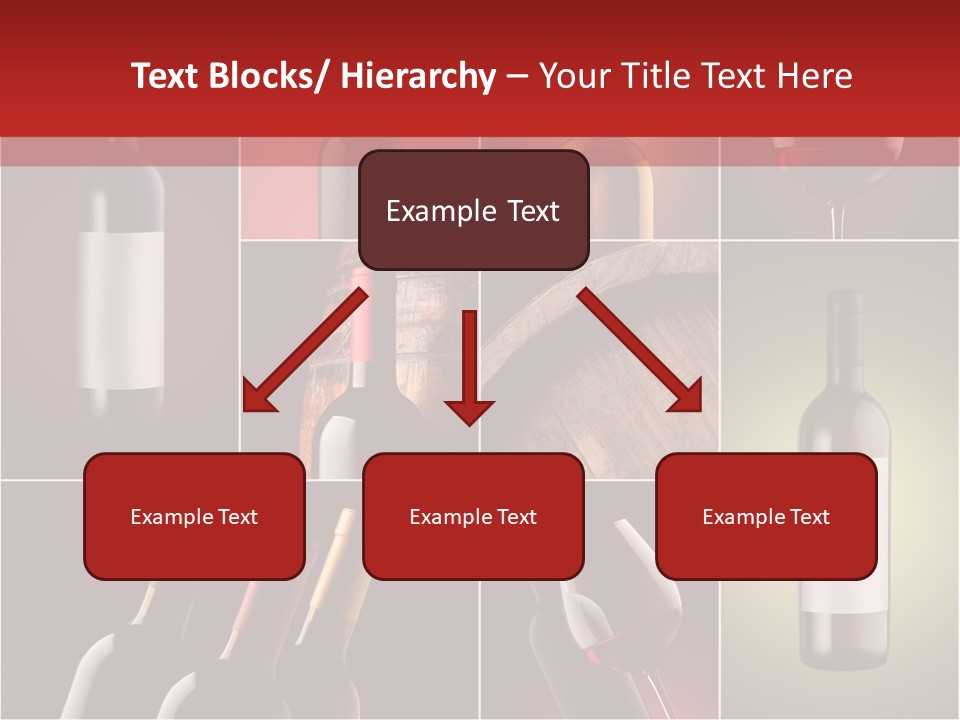 Text Blocks/ Hierarchy – Your Title Text Here

Example Text

Example Text

Example Text

Example Text